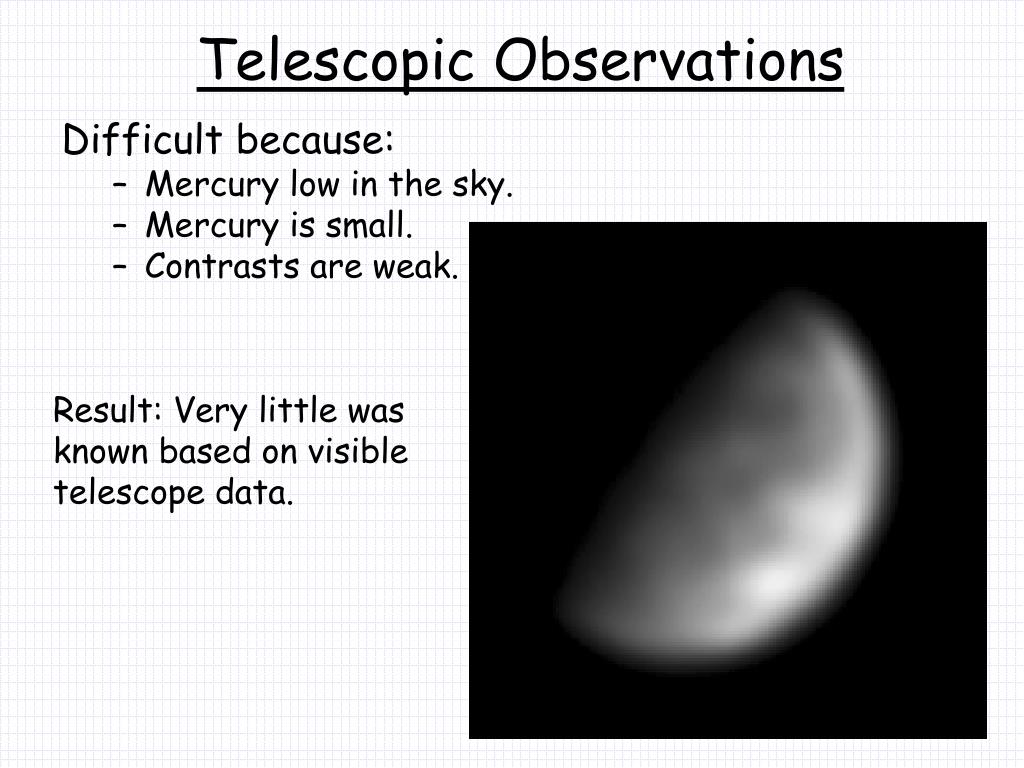 Telescopic Observations

Difficult because:
– Mercury low in the sky.
– Mercury is small.
– Contrasts are weak.

Result: Very little was known based on visible telescope data.